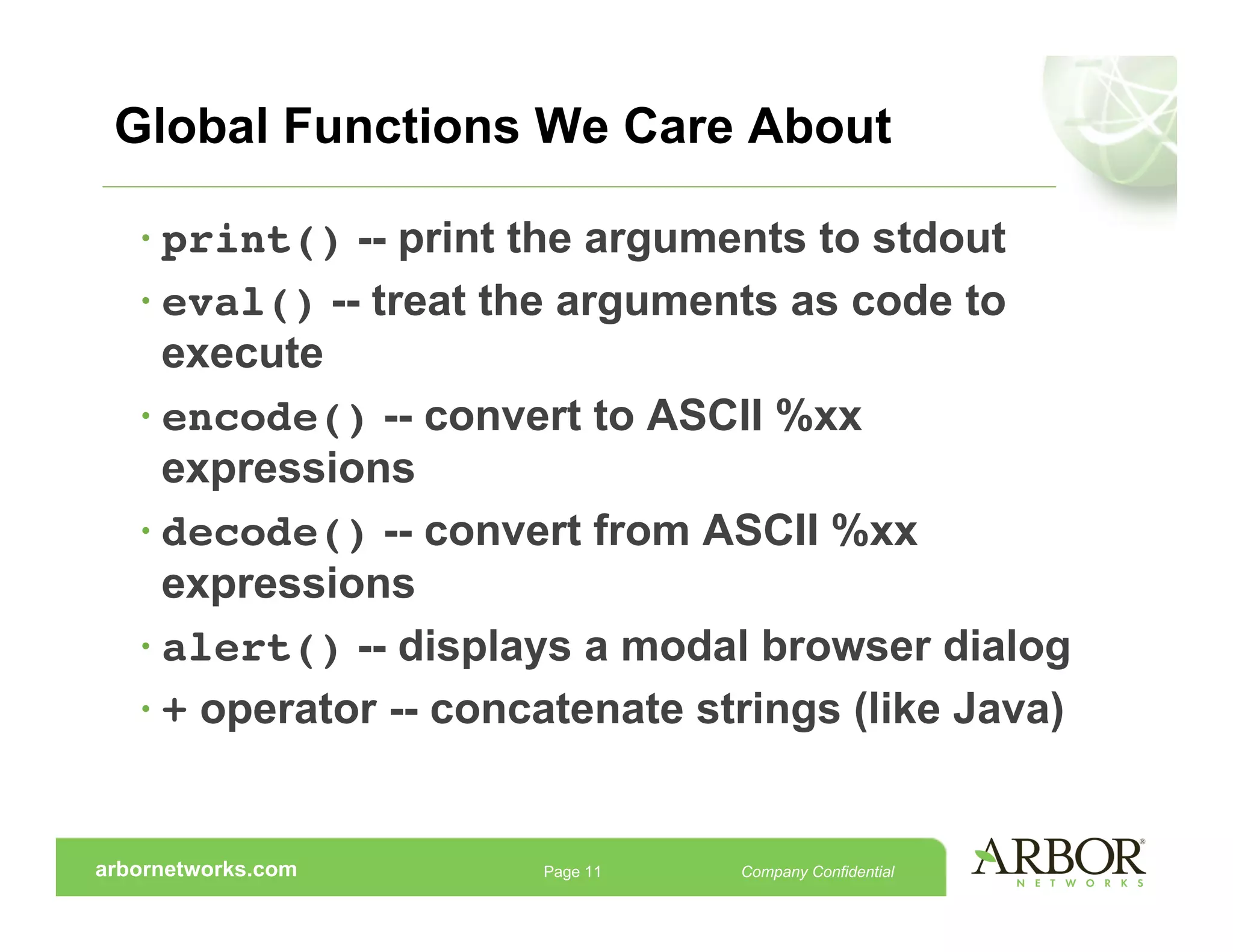 Global Functions We Care About

• print() -- print the arguments to stdout
• eval() -- treat the arguments as code to execute
• encode() -- convert to ASCII %xx expressions
• decode() -- convert from ASCII %xx expressions
• alert() -- displays a modal browser dialog
• + operator -- concatenate strings (like Java)

arbornetworks.com Page 11 Company Confidential

ARBOR® NETWORKS